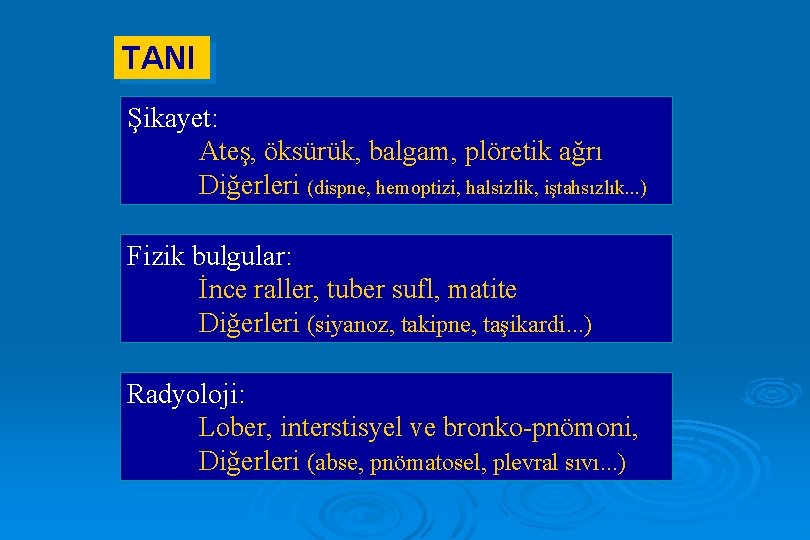 TANI

Şikayet:
Ateş, öksürük, balgam, plöretik ağrı
Diğerleri (dispne, hemoptizi, halsizlik, iştahsızlık...)

Fizik bulgular:
İnce raller, tuber sufl, matite
Diğerleri (siyanoz, takipne, taşikardi...)

Radyoloji:
Lober, interstisyel ve bronko-pnömoni,
Diğerleri (abse, pnömatosel, plevral sıvı...)